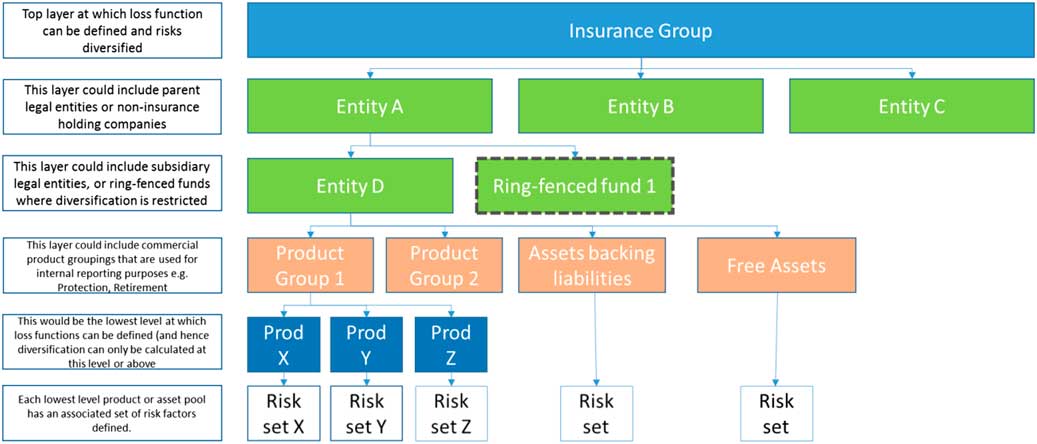 Top layer at which loss function can be defined and risks diversified

Insurance Group

This layer could include parent legal entities or non-insurance holding companies

Entity A

Entity B

Entity C

This layer could include subsidiary legal entities, or ring-fenced funds where diversification is restricted

Entity D

Ring-fenced fund 1

This layer could include commercial product groupings that are used for internal reporting purposes e.g. Protection, Retirement

Product Group 1

Product Group 2

Assets backing liabilities

Free Assets

This would be the lowest level at which loss functions can be defined (and hence diversification can only be calculated at this level or above

Prod X

Prod Y

Prod Z

Each lowest level product or asset pool has an associated set of risk factors defined.

Risk set X

Risk set Y

Risk set Z

Risk set

Risk set